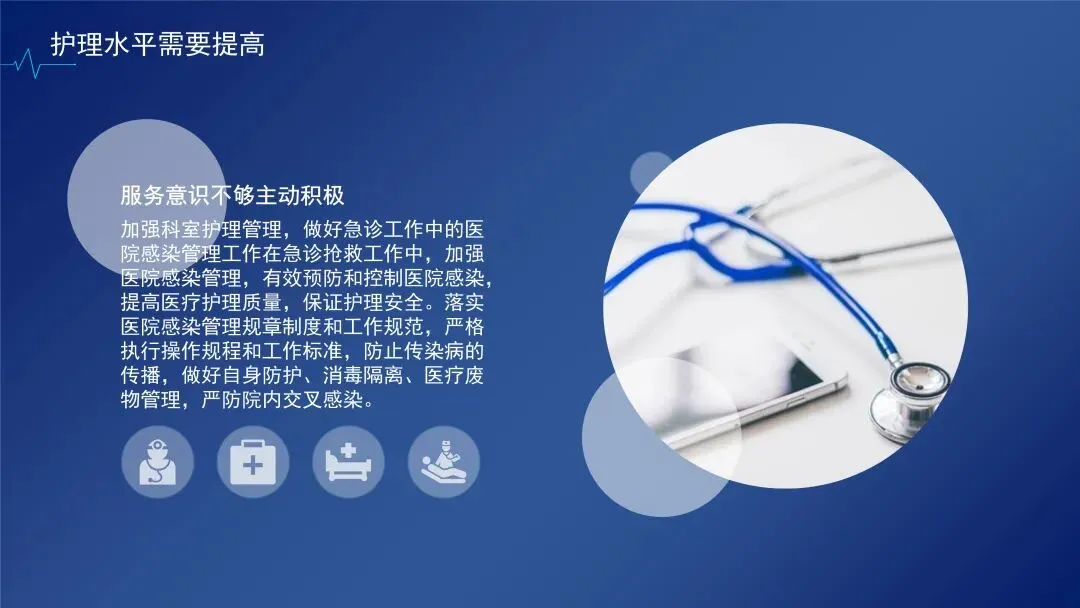 护理水平需要提高

服务意识不够主动积极

加强科室护理管理，做好急诊工作中的医院感染管理工作在急诊抢救工作中，加强医院感染管理，有效预防和控制医院感染，提高医疗护理质量，保证护理安全。落实医院感染管理规章制度和工作规范，严格执行操作规程和工作标准，防止传染病的传播，做好自身防护、消毒隔离、医疗废物管理，严防院内交叉感染。